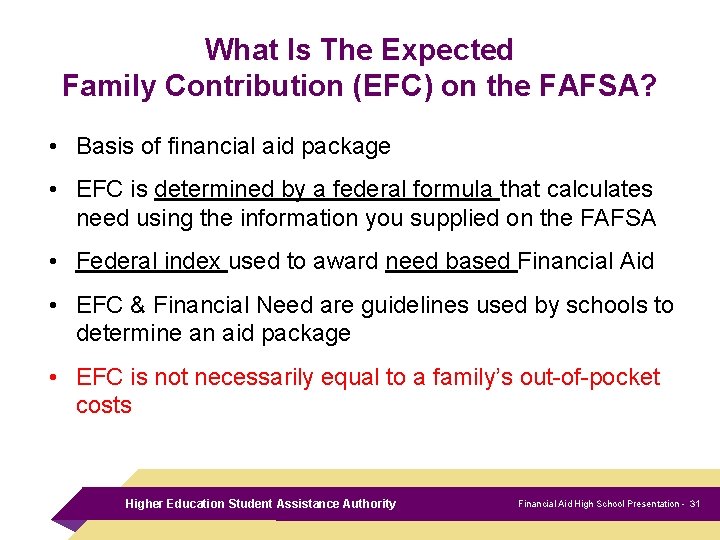 What Is The Expected
Family Contribution (EFC) on the FAFSA?

• Basis of financial aid package

• EFC is determined by a federal formula that calculates need using the information you supplied on the FAFSA

• Federal index used to award need based Financial Aid

• EFC & Financial Need are guidelines used by schools to determine an aid package

• EFC is not necessarily equal to a family's out-of-pocket costs

Higher Education Student Assistance Authority

Financial Aid High School Presentation - 31